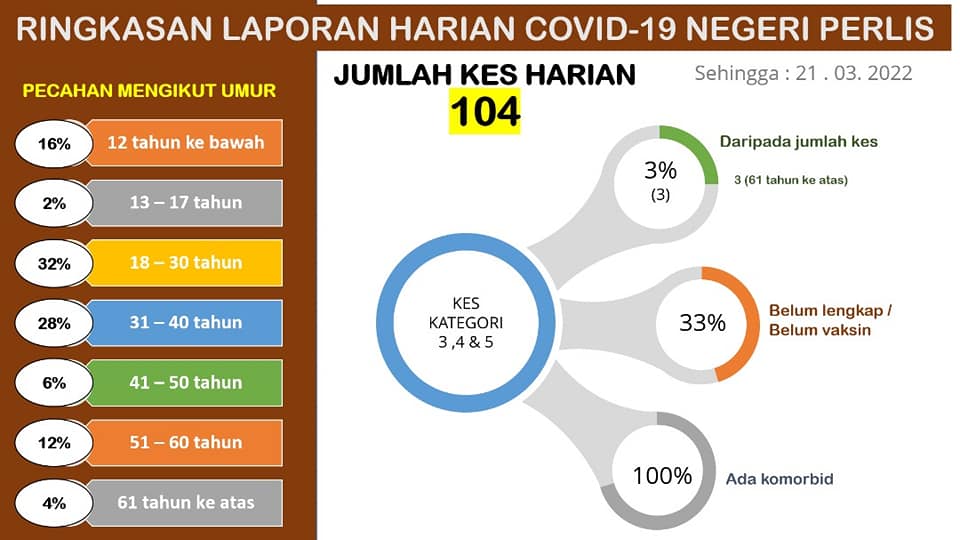 RINGKASAN LAPORAN HARIAN COVID-19 NEGERI PERLIS

PECAHAN MENGIKUT UMUR

16% 12 tahun ke bawah

2% 13 – 17 tahun

32% 18 – 30 tahun

28% 31 – 40 tahun

6% 41 – 50 tahun

12% 51 – 60 tahun

4% 61 tahun ke atas

JUMLAH KES HARIAN

104

Sehingga : 21 . 03. 2022

KES KATEGORI 3 ,4 & 5

3% (3)

Daripada jumlah kes

3 (61 tahun ke atas)

33%

Belum lengkap / Belum vaksin

100%

Ada komorbid